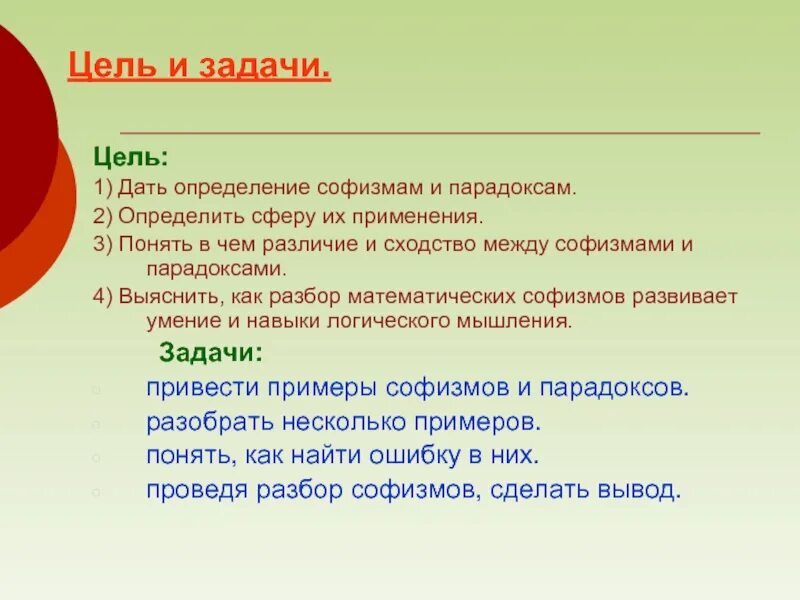 Цель и задачи.

Цель:

1) Дать определение софизмам и парадоксам.

2) Определить сферу их применения.

3) Понять в чем различие и сходство между софизмами и парадоксами.

4) Выяснить, как разбор математических софизмов развивает умение и навыки логического мышления.

Задачи:

привести примеры софизмов и парадоксов.

разобрать несколько примеров.

понять, как найти ошибку в них.

проведя разбор софизмов, сделать вывод.